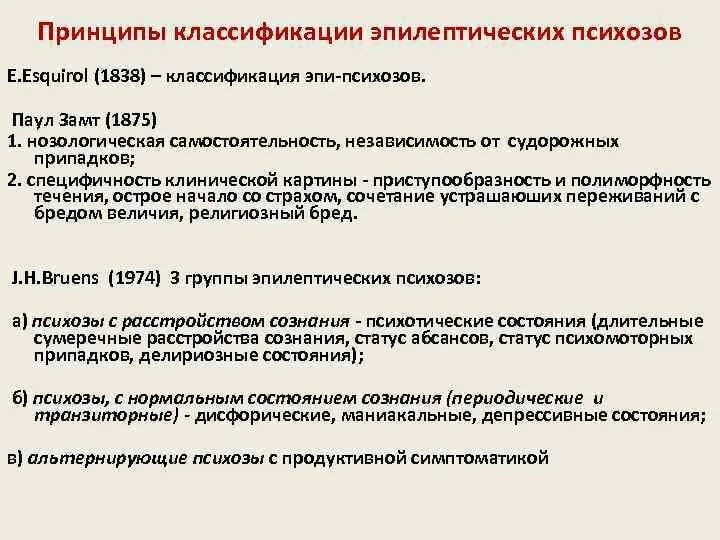 Принципы классификации эпилептических психозов

E.Esquirol (1838) – классификация эпи-психозов.

Паул Замт (1875)
1. нозологическая самостоятельность, независимость от судорожных припадков;
2. специфичность клинической картины - приступообразность и полиморфность течения, острое начало со страхом, сочетание устрашаюших переживаний с бредом величия, религиозный бред.

J.H.Bruens (1974) 3 группы эпилептических психозов:

а) психозы с расстройством сознания - психотические состояния (длительные сумеречные расстройства сознания, статус абсансов, статус психомоторных припадков, делириозные состояния);

б) психозы, с нормальным состоянием сознания (периодические и транзиторные) - дисфорические, маниакальные, депрессивные состояния;

в) альтернирующие психозы с продуктивной симптоматикой